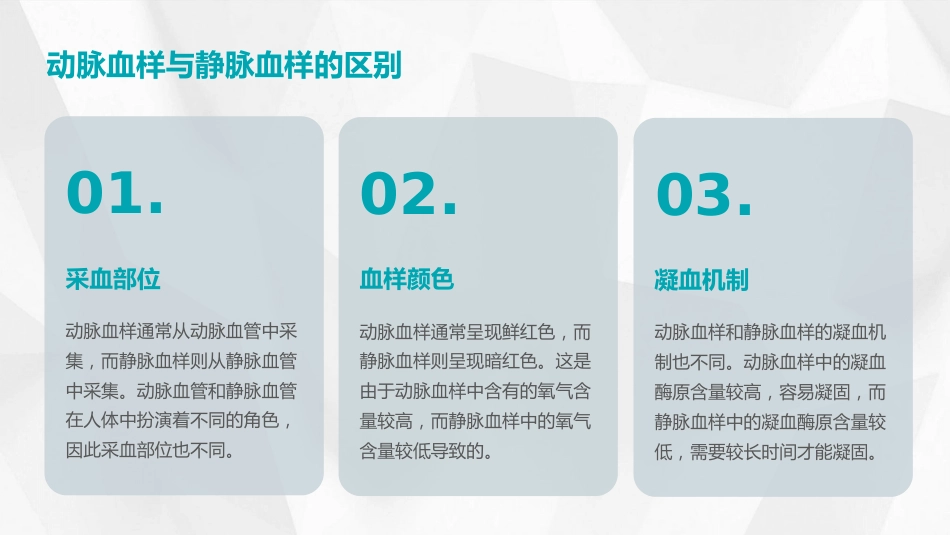 动脉血样与静脉血样的区别

01.

采血部位

动脉血样通常从动脉血管中采集，而静脉血样则从静脉血管中采集。动脉血管和静脉血管在人体中扮演着不同的角色，因此采血部位也不同。

02.

血样颜色

动脉血样通常呈现鲜红色，而静脉血样则呈现暗红色。这是由于动脉血样中含有的氧气含量较高，而静脉血样中的氧气含量较低导致的。

03.

凝血机制

动脉血样和静脉血样的凝血机制也不同。动脉血样中的凝血酶原含量较高，容易凝固，而静脉血样中的凝血酶原含量较低，需要较长时间才能凝固。